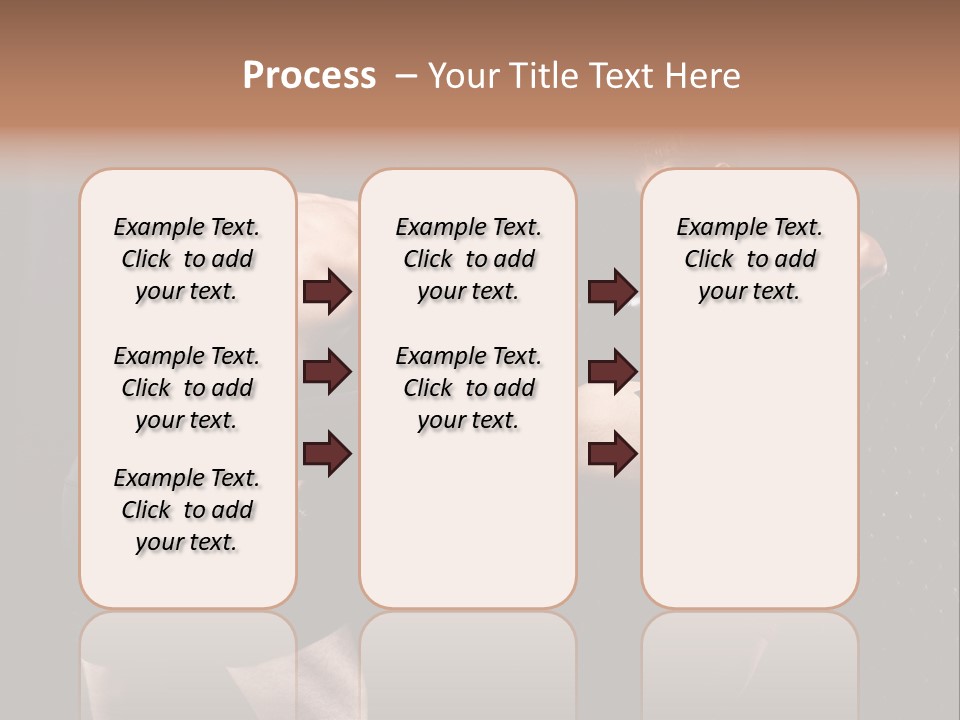 Process – Your Title Text Here

Example Text. Click to add your text.

Example Text. Click to add your text.

Example Text. Click to add your text.

Example Text. Click to add your text.

Example Text. Click to add your text.

Example Text. Click to add your text.